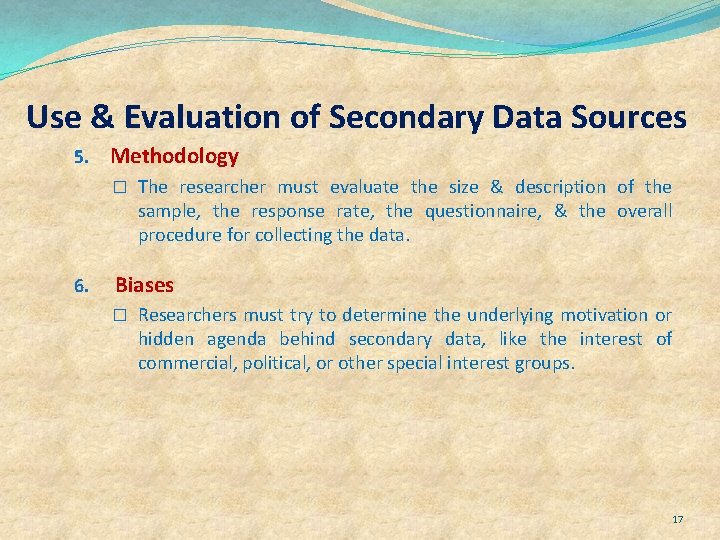 Use & Evaluation of Secondary Data Sources

5. Methodology

☐ The researcher must evaluate the size & description of the sample, the response rate, the questionnaire, & the overall procedure for collecting the data.

6. Biases

☐ Researchers must try to determine the underlying motivation or hidden agenda behind secondary data, like the interest of commercial, political, or other special interest groups.

17